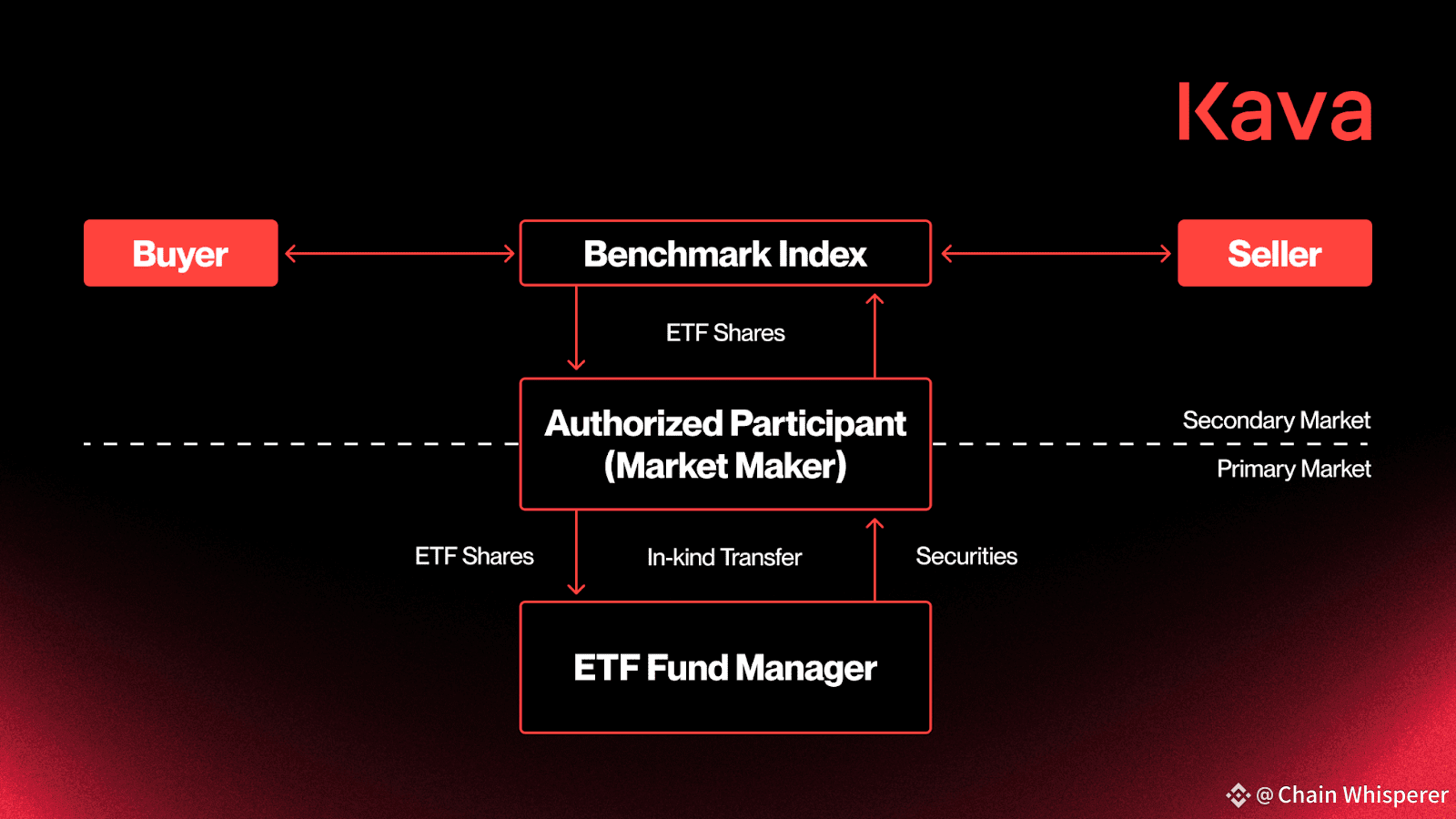 Kava

Buyer

Benchmark Index

Seller

ETF Shares

Authorized Participant (Market Maker)

Secondary Market

Primary Market

ETF Shares

In-kind Transfer

Securities

ETF Fund Manager

@ Chain Whisperer